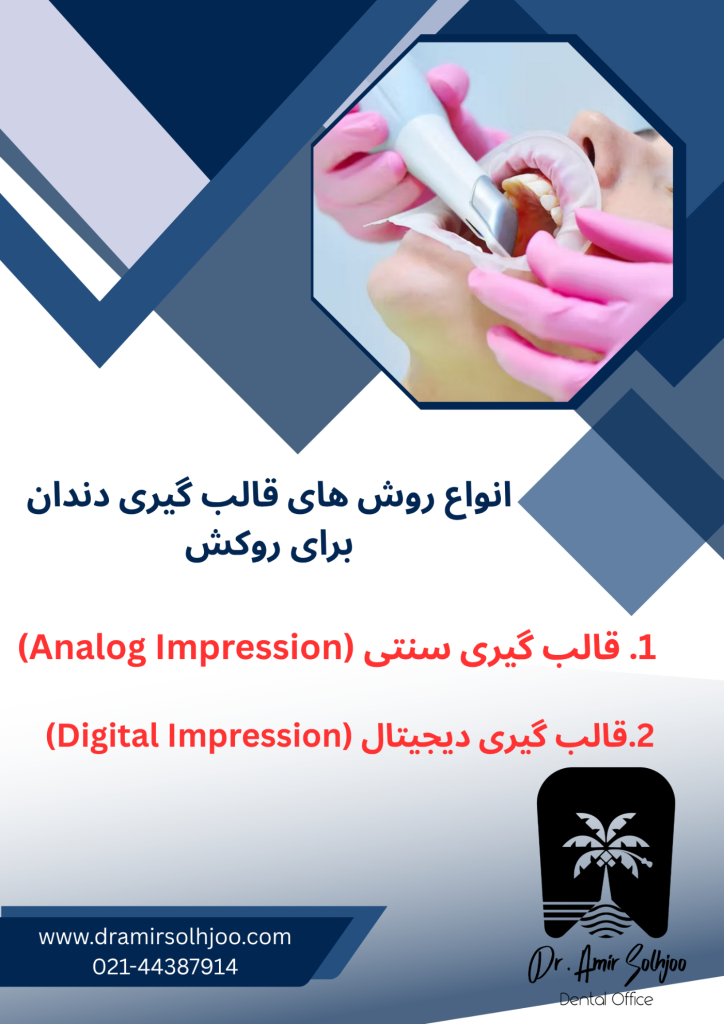 انواع روش های قالب گیری دندان برای روکش

1. قالب گیری سنتی (Analog Impression)

2.قالب گیری دیجیتال (Digital Impression)

www.dramirsolhjoo.com
021-44387914

Dr. Amir Solhjoo
Dental Office